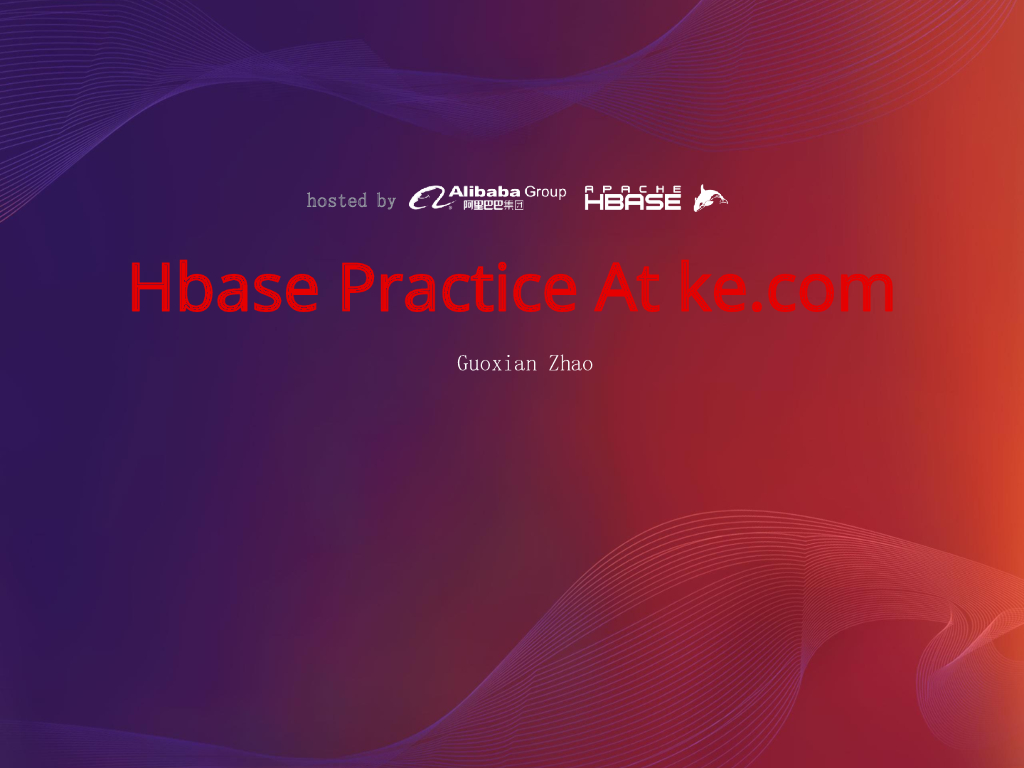 hosted by Alibaba Group 阿里巴巴集团 APACHE HBASE

Hbase Practice At ke.com

Guoxian Zhao